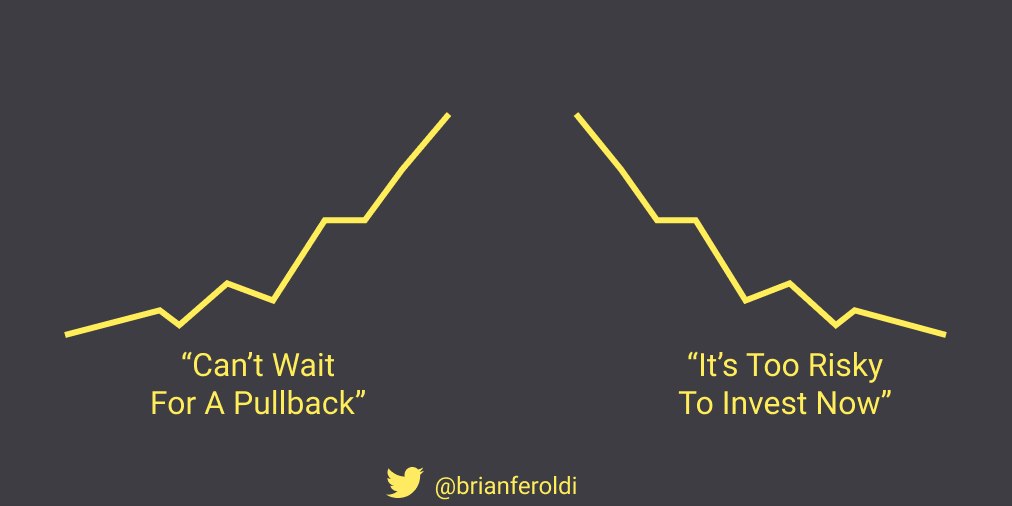 “Can’t Wait For A Pullback”

“It’s Too Risky To Invest Now”

@brianferoldi